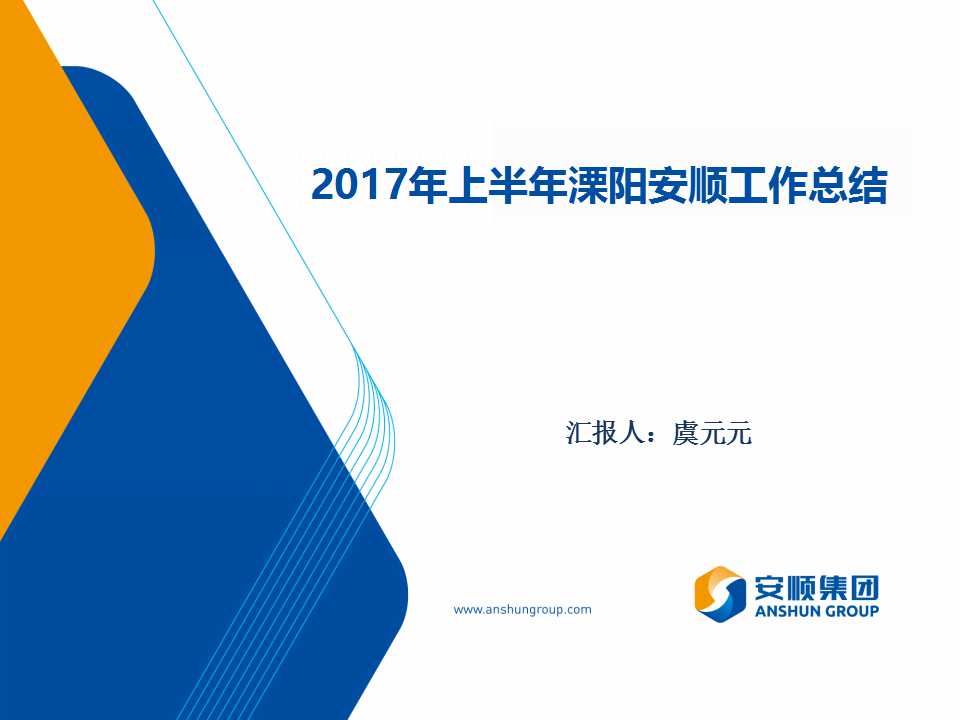 2017年上半年溧阳安顺工作总结

汇报人：虞元元

www.anshungroup.com

安顺集团
ANSHUN GROUP